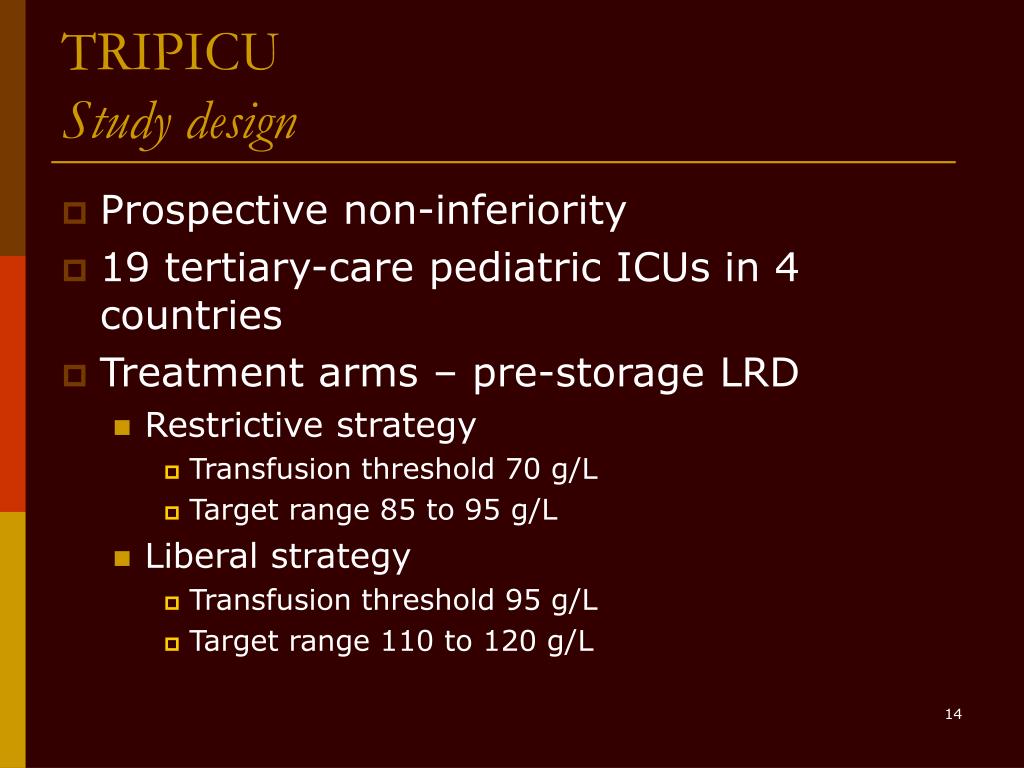 TRIPICU
Study design

Prospective non-inferiority
19 tertiary-care pediatric ICUs in 4 countries
Treatment arms – pre-storage LRD
Restrictive strategy
Transfusion threshold 70 g/L
Target range 85 to 95 g/L
Liberal strategy
Transfusion threshold 95 g/L
Target range 110 to 120 g/L

14